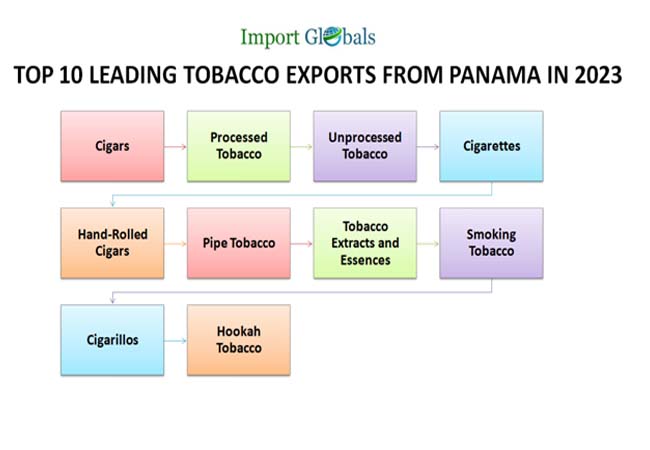 Import Globals

TOP 10 LEADING TOBACCO EXPORTS FROM PANAMA IN 2023

Cigars

Processed Tobacco

Unprocessed Tobacco

Cigarettes

Hand-Rolled Cigars

Pipe Tobacco

Tobacco Extracts and Essences

Smoking Tobacco

Cigarillos

Hookah Tobacco